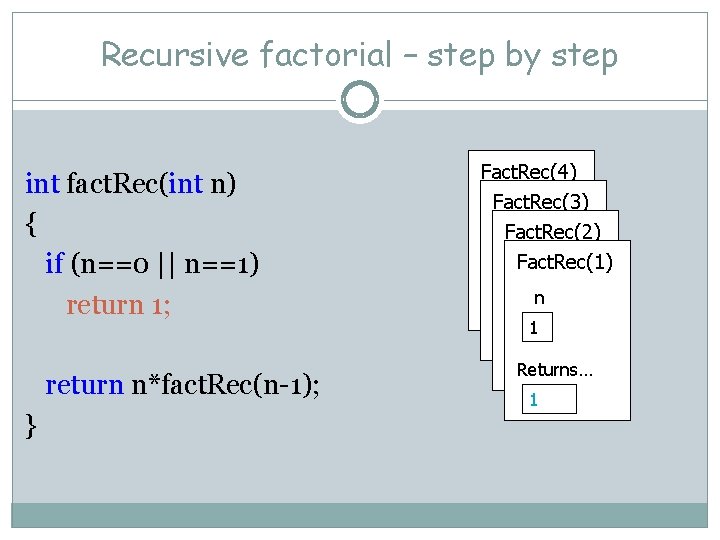 Recursive factorial – step by step

int factRec(int n)
{
if (n==0 || n==1)
return 1;

return n*factRec(n-1);
}

FactRec(4)
FactRec(3)
FactRec(2)
FactRec(1)
n
1
Returns...
1